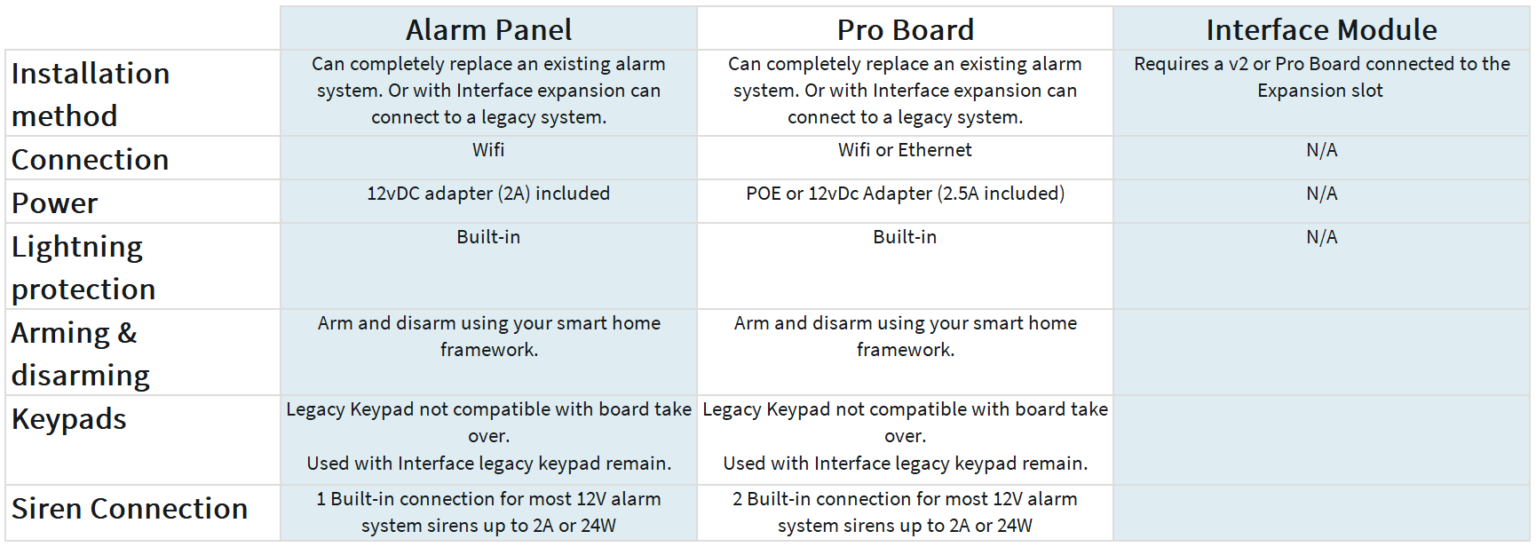 | | Alarm Panel | Pro Board | Interface Module |
|---|---|---|---|
| Installation method | Can completely replace an existing alarm system. Or with Interface expansion can connect to a legacy system. | Can completely replace an existing alarm system. Or with Interface expansion can connect to a legacy system. | Requires a v2 or Pro Board connected to the Expansion slot |
| Connection | Wifi | Wifi or Ethernet | N/A |
| Power | 12vDC adapter (2A) included | POE or 12vDc Adapter (2.5A included) | N/A |
| Lightning protection | Built-in | Built-in | N/A |
| Arming & disarming | Arm and disarm using your smart home framework. | Arm and disarm using your smart home framework. | |
| Keypads | Legacy Keypad not compatible with board take over. Used with Interface legacy keypad remain. | Legacy Keypad not compatible with board take over. Used with Interface legacy keypad remain. | |
| Siren Connection | 1 Built-in connection for most 12V alarm system sirens up to 2A or 24W | 2 Built-in connection for most 12V alarm system sirens up to 2A or 24W | |